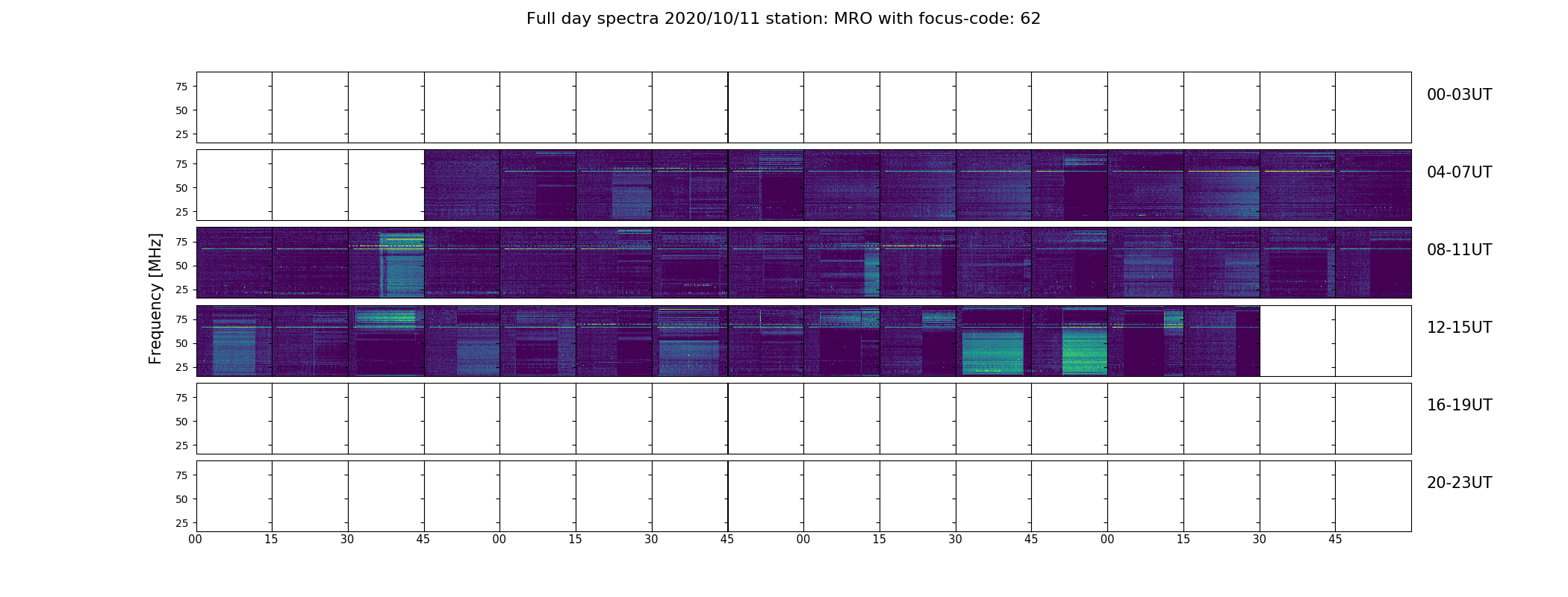 Full day spectra 2020/10/11 station: MRO with focus-code: 62

Frequency [MHz]

75
50
25
00-03UT

75
50
25
04-07UT

75
50
25
08-11UT

75
50
25
12-15UT

75
50
25
16-19UT

75
50
25
20-23UT

00 15 30 45 00 15 30 45 00 15 30 45 00 15 30 45